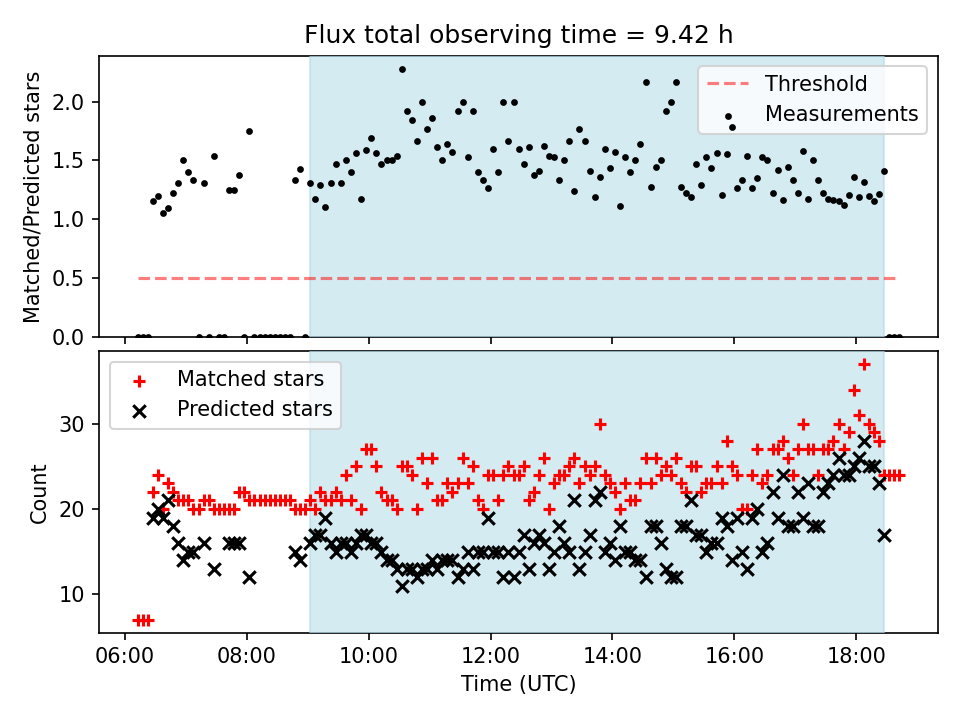 Flux total observing time = 9.42 h

Matched/Predicted stars

2.0
1.5
1.0
0.5
0.0

Threshold
Measurements

Matched stars
Predicted stars

Count

30
20
10

06:00
08:00
10:00
12:00
14:00
16:00
18:00

Time (UTC)